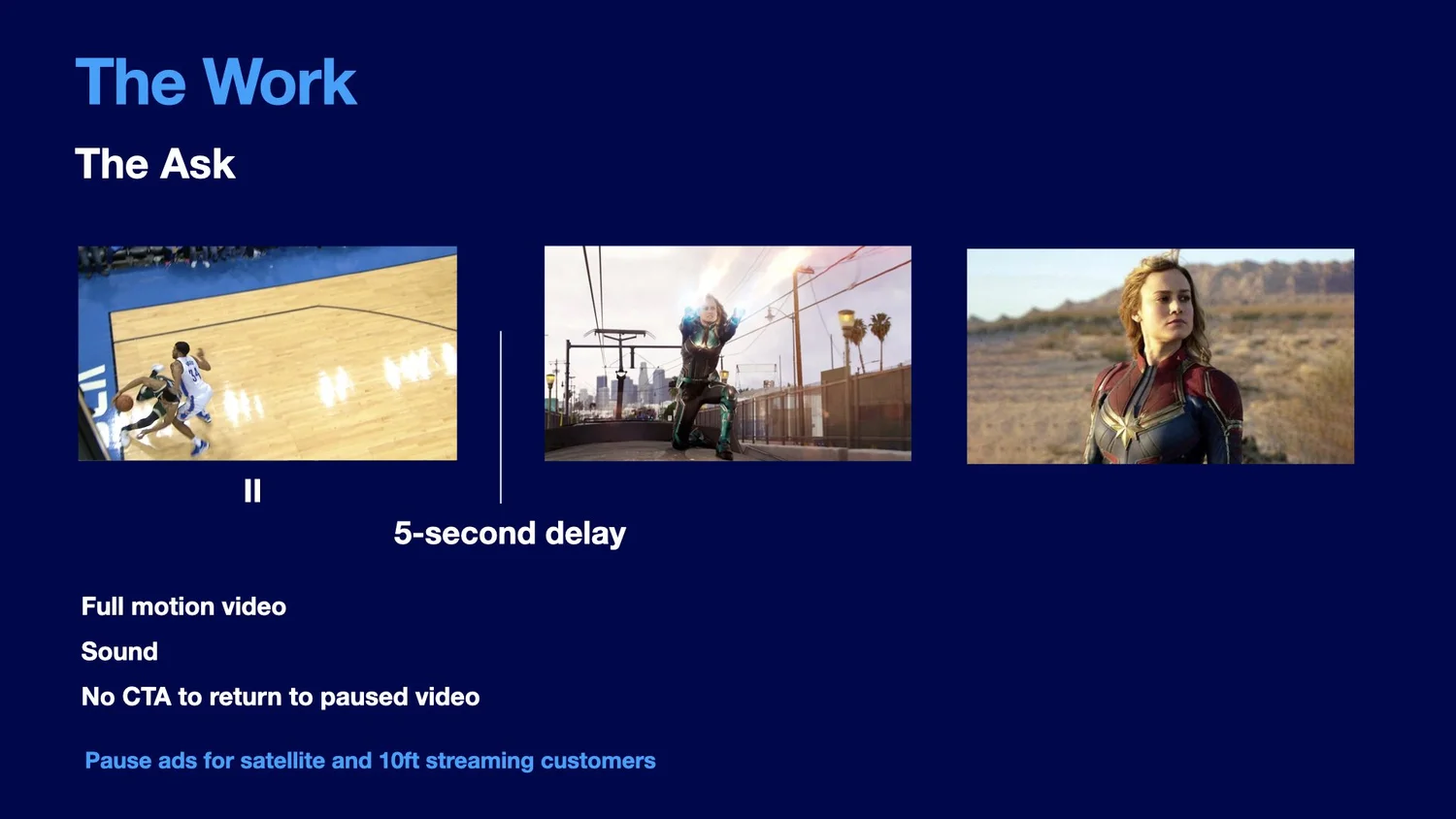 The Work

The Ask

II

5-second delay

Full motion video

Sound

No CTA to return to paused video

Pause ads for satellite and 10ft streaming customers